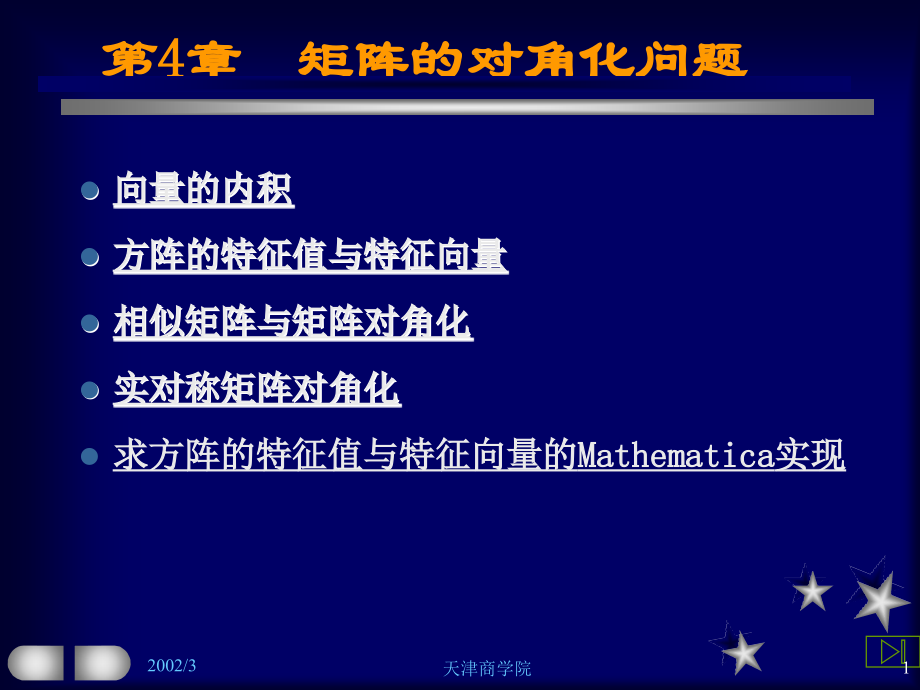 第4章　矩阵的对角化问题

向量的内积

方阵的特征值与特征向量

相似矩阵与矩阵对角化

实对称矩阵对角化

求方阵的特征值与特征向量的Mathematica实现

2002/3

天津商学院

1